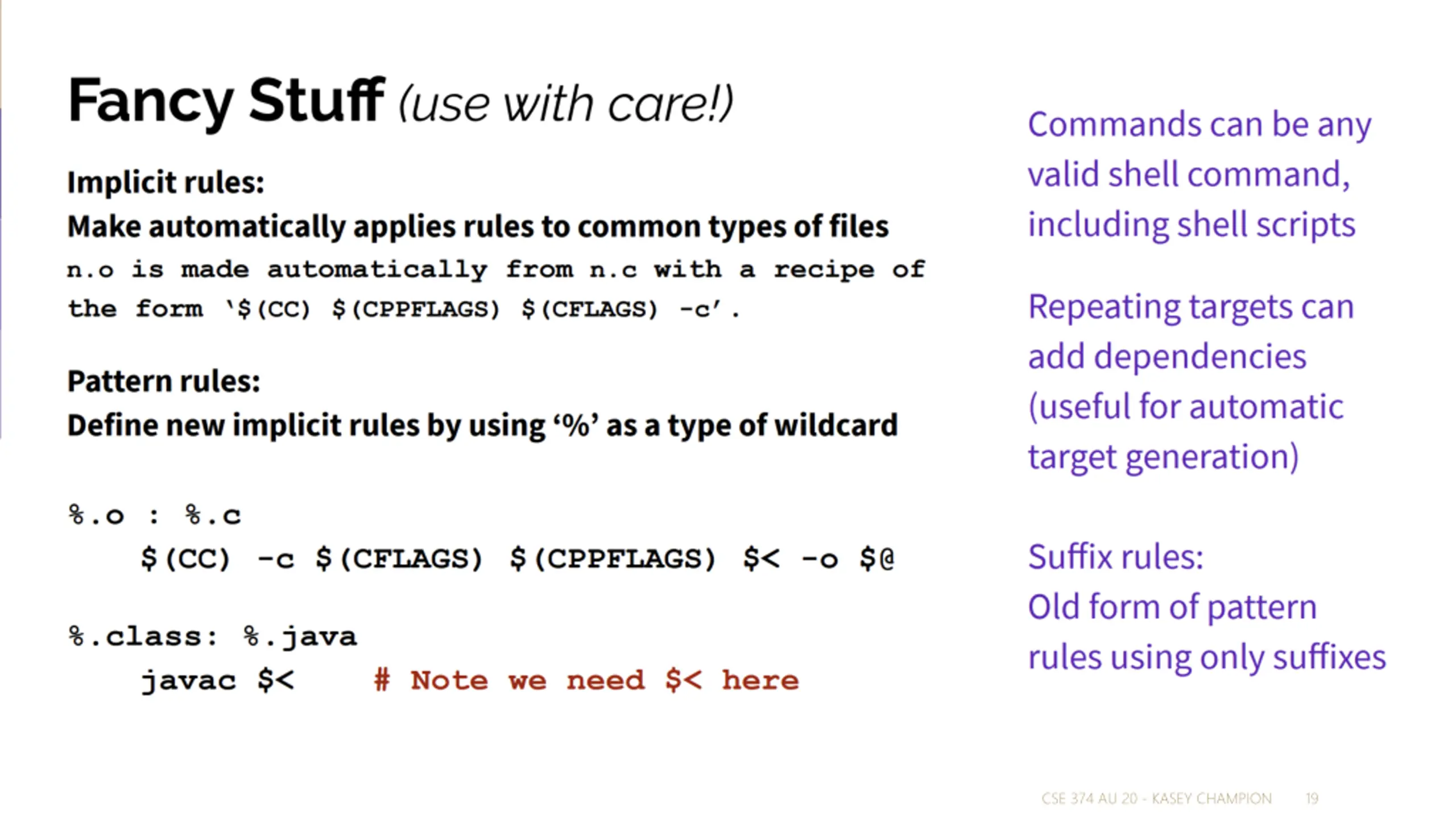 Fancy Stuff (use with care!)

Implicit rules:
Make automatically applies rules to common types of files
n.o is made automatically from n.c with a recipe of the form '\$(CC) \$(CPPFLAGS) \$(CFLAGS) -c'.

Pattern rules:
Define new implicit rules by using '%' as a type of wildcard

%.o : %.c
    \$(CC) -c \$(CFLAGS) \$(CPPFLAGS) \$< -o \$@

%.class: %.java
    javac \$<    # Note we need \$< here

Commands can be any valid shell command, including shell scripts

Repeating targets can add dependencies (useful for automatic target generation)

Suffix rules:
Old form of pattern rules using only suffixes

CSE 374 AU 20 - KASEY CHAMPION 19